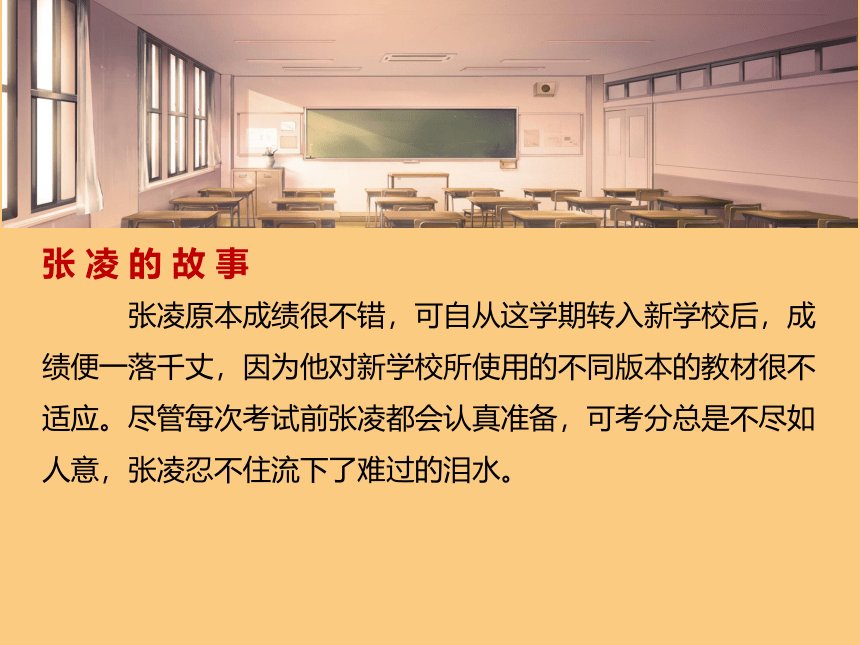 张凌的故事

张凌原本成绩很不错，可自从这学期转入新学校后，成绩便一落千丈，因为他对新学校所使用的不同版本的教材很不适应。尽管每次考试前张凌都会认真准备，可考分总是不尽如人意，张凌忍不住流下了难过的泪水。